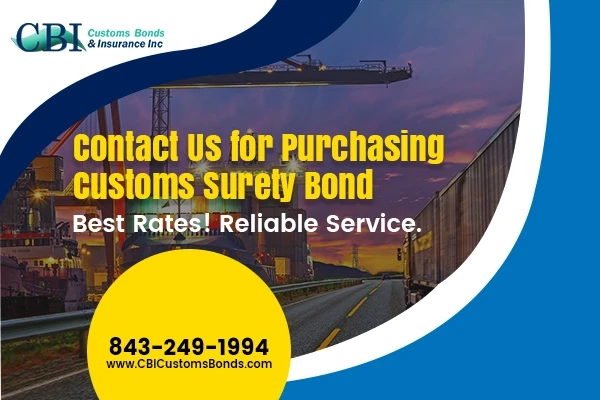 CBI Customs Bonds & Insurance Inc

Contact Us for Purchasing Customs Surety Bond

Best Rates! Reliable Service.

843-249-1994
www.CBICustomsBonds.com